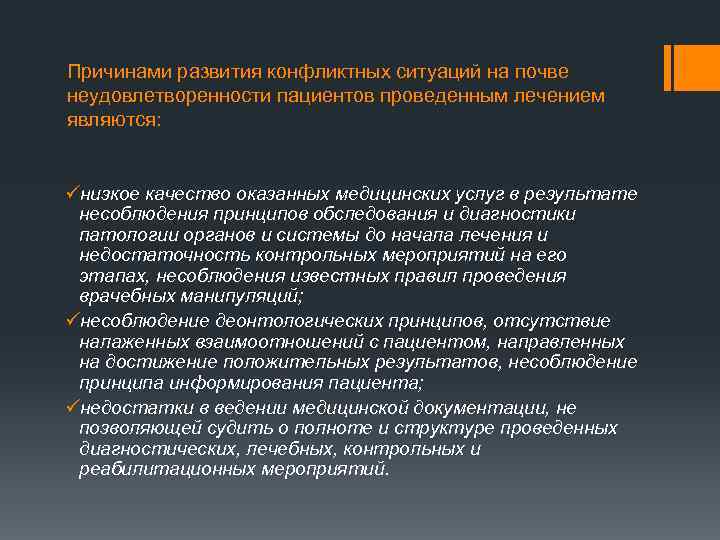 Причинами развития конфликтных ситуаций на почве неудовлетворенности пациентов проведенным лечением являются:

✓низкое качество оказанных медицинских услуг в результате несоблюдения принципов обследования и диагностики патологии органов и системы до начала лечения и недостаточность контрольных мероприятий на его этапах, несоблюдения известных правил проведения врачебных манипуляций;

✓несоблюдение деонтологических принципов, отсутствие налаженных взаимоотношений с пациентом, направленных на достижение положительных результатов, несоблюдение принципа информирования пациента;

✓недостатки в ведении медицинской документации, не позволяющей судить о полноте и структуре проведенных диагностических, лечебных, контрольных и реабилитационных мероприятий.